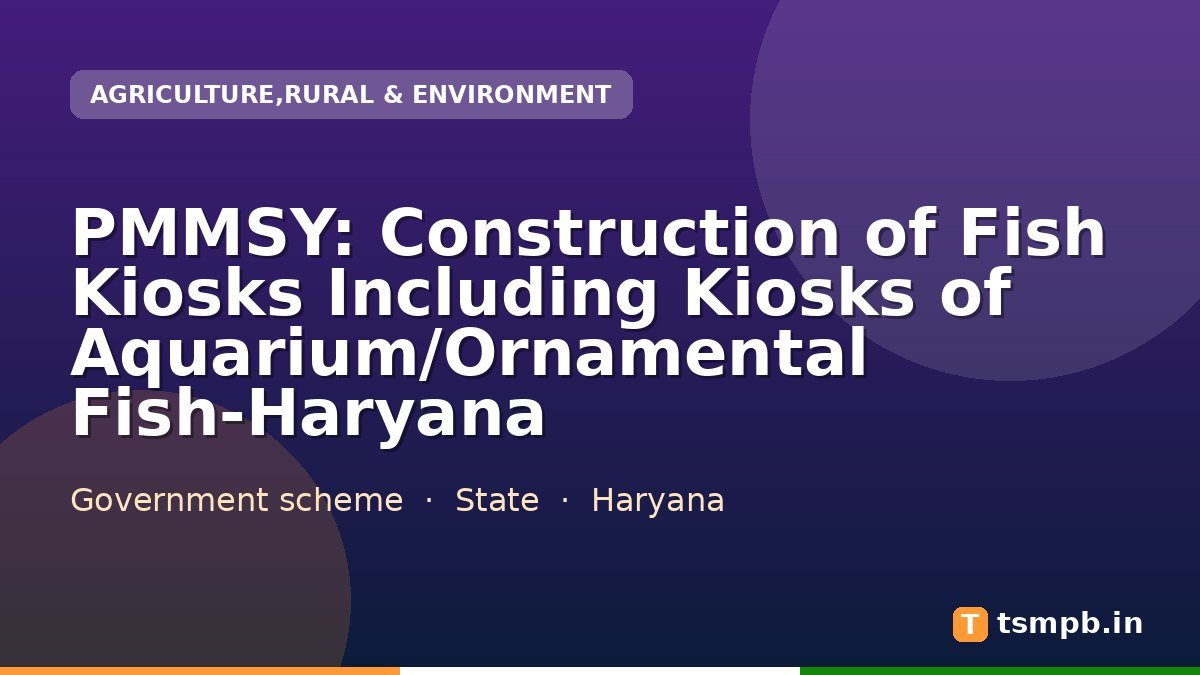 AGRICULTURE,RURAL & ENVIRONMENT

PMMSY: Construction of Fish Kiosks Including Kiosks of Aquarium/Ornamental Fish-Haryana

Government scheme · State · Haryana

T tsmpb.in